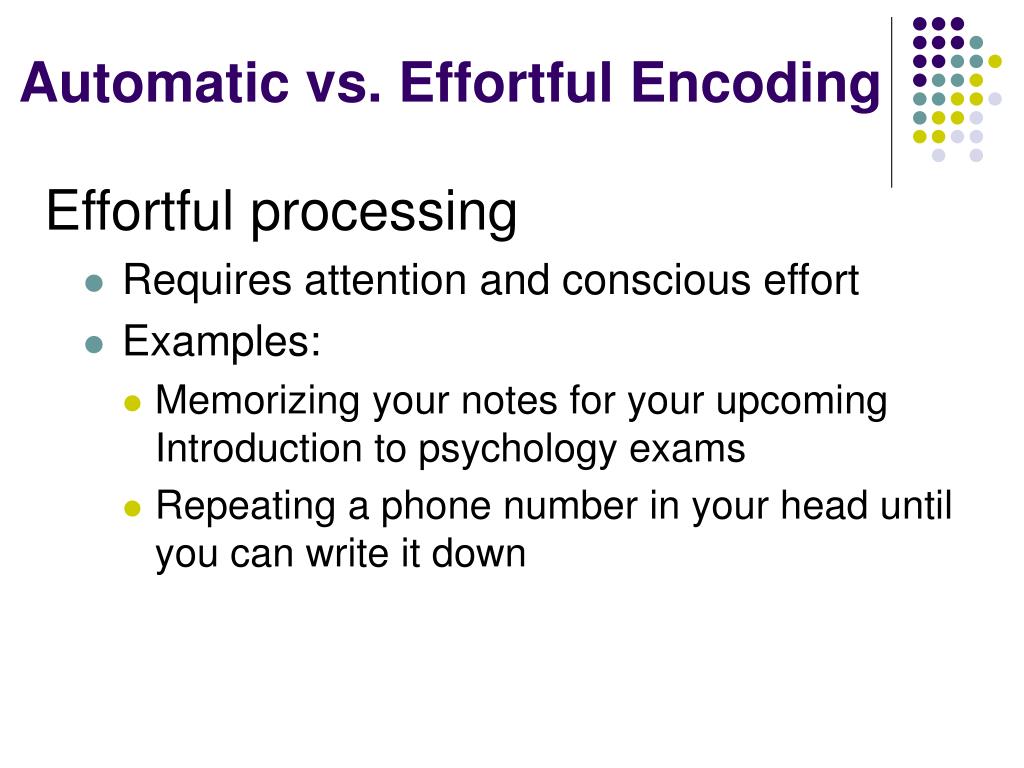 Automatic vs. Effortful Encoding

Effortful processing

- Requires attention and conscious effort
- Examples:
  - Memorizing your notes for your upcoming Introduction to psychology exams
  - Repeating a phone number in your head until you can write it down